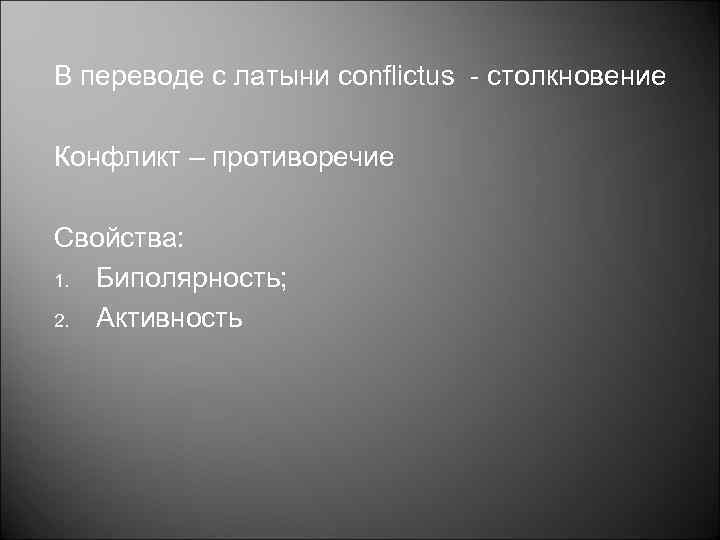 В переводе с латыни conflictus - столкновение

Конфликт – противоречие

Свойства:
1. Биполярность;
2. Активность